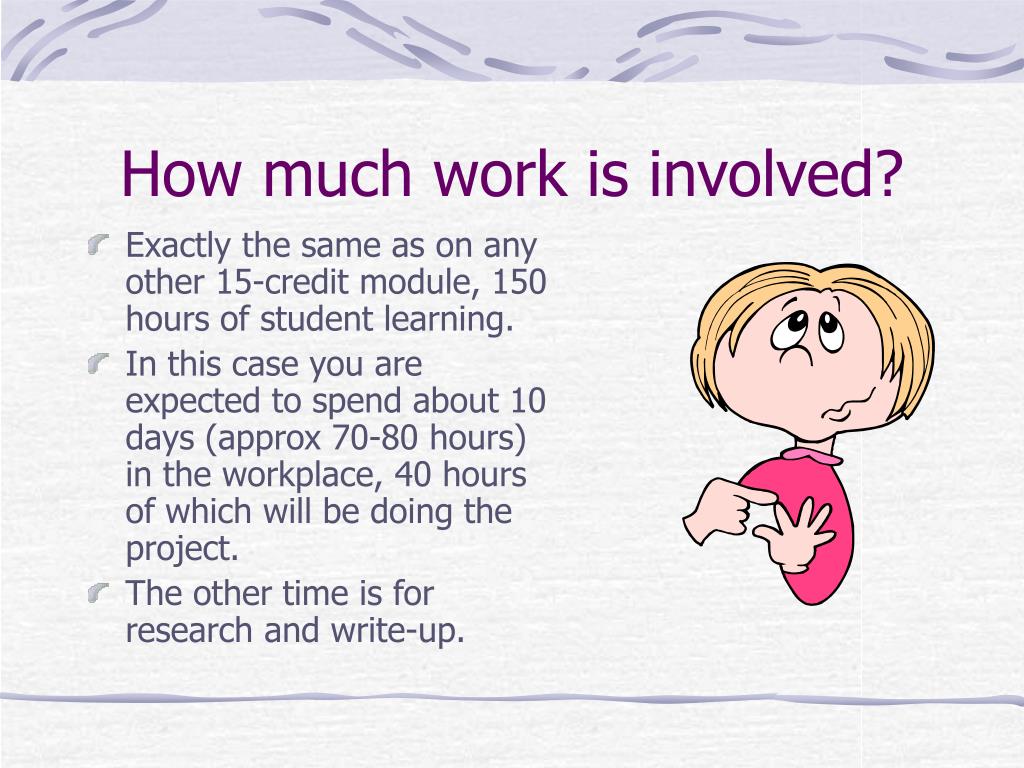 How much work is involved?

Exactly the same as on any other 15-credit module, 150 hours of student learning.

In this case you are expected to spend about 10 days (approx 70-80 hours) in the workplace, 40 hours of which will be doing the project.

The other time is for research and write-up.